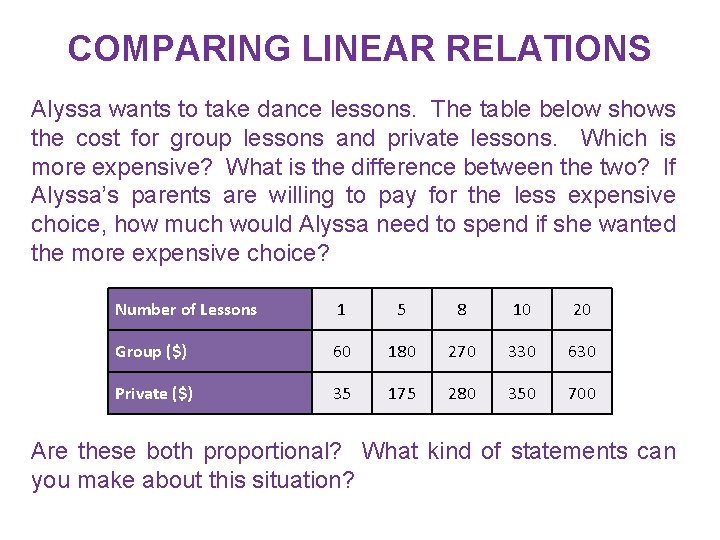 COMPARING LINEAR RELATIONS

Alyssa wants to take dance lessons. The table below shows the cost for group lessons and private lessons. Which is more expensive? What is the difference between the two? If Alyssa's parents are willing to pay for the less expensive choice, how much would Alyssa need to spend if she wanted the more expensive choice?

| Number of Lessons | 1 | 5 | 8 | 10 | 20 |
|---|---|---|---|---|---|
| Group ($) | 60 | 180 | 270 | 330 | 630 |
| Private ($) | 35 | 175 | 280 | 350 | 700 |

Are these both proportional? What kind of statements can you make about this situation?